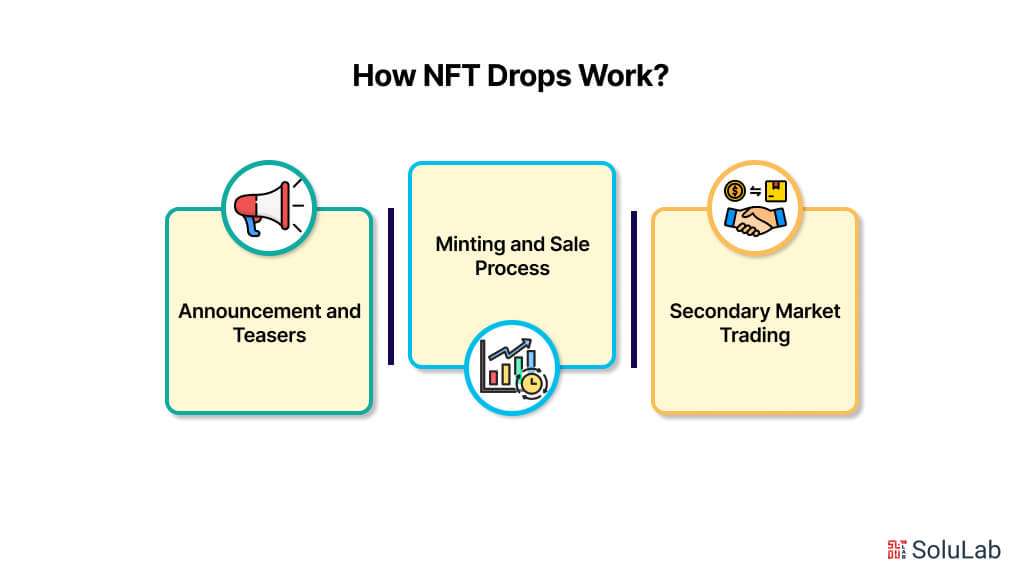 How NFT Drops Work?

Announcement and Teasers

Minting and Sale Process

Secondary Market Trading

SoluLab